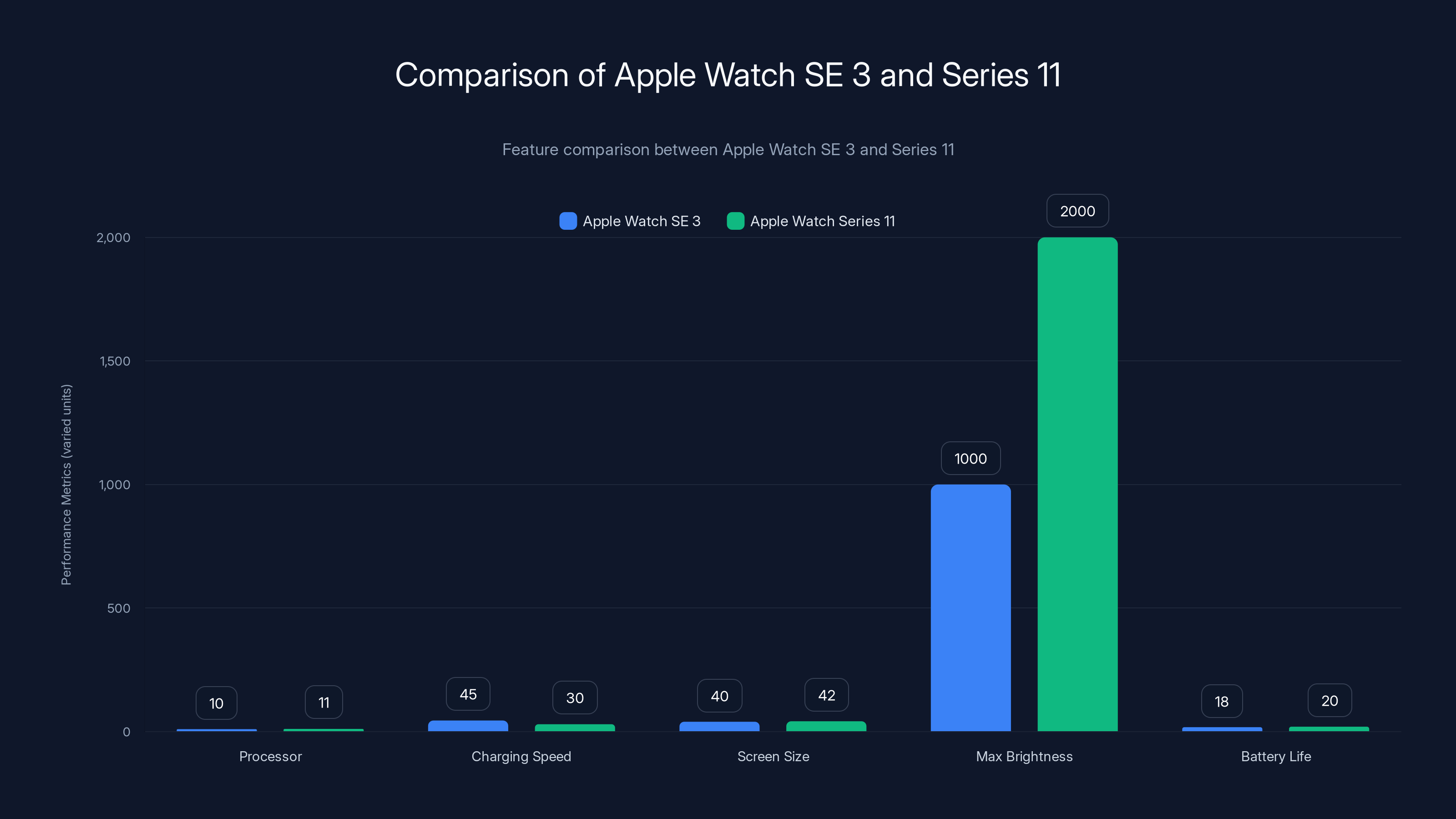 Comparison of Apple Watch SE 3 and Series 11

Feature comparison between Apple Watch SE 3 and Series 11

Apple Watch SE 3
Apple Watch Series 11

Performance Metrics (varied units)

2,000
1,500
1,000
500
0

10
11
45
30
40
42
1000
2000
18
20

Processor
Charging Speed
Screen Size
Max Brightness
Battery Life